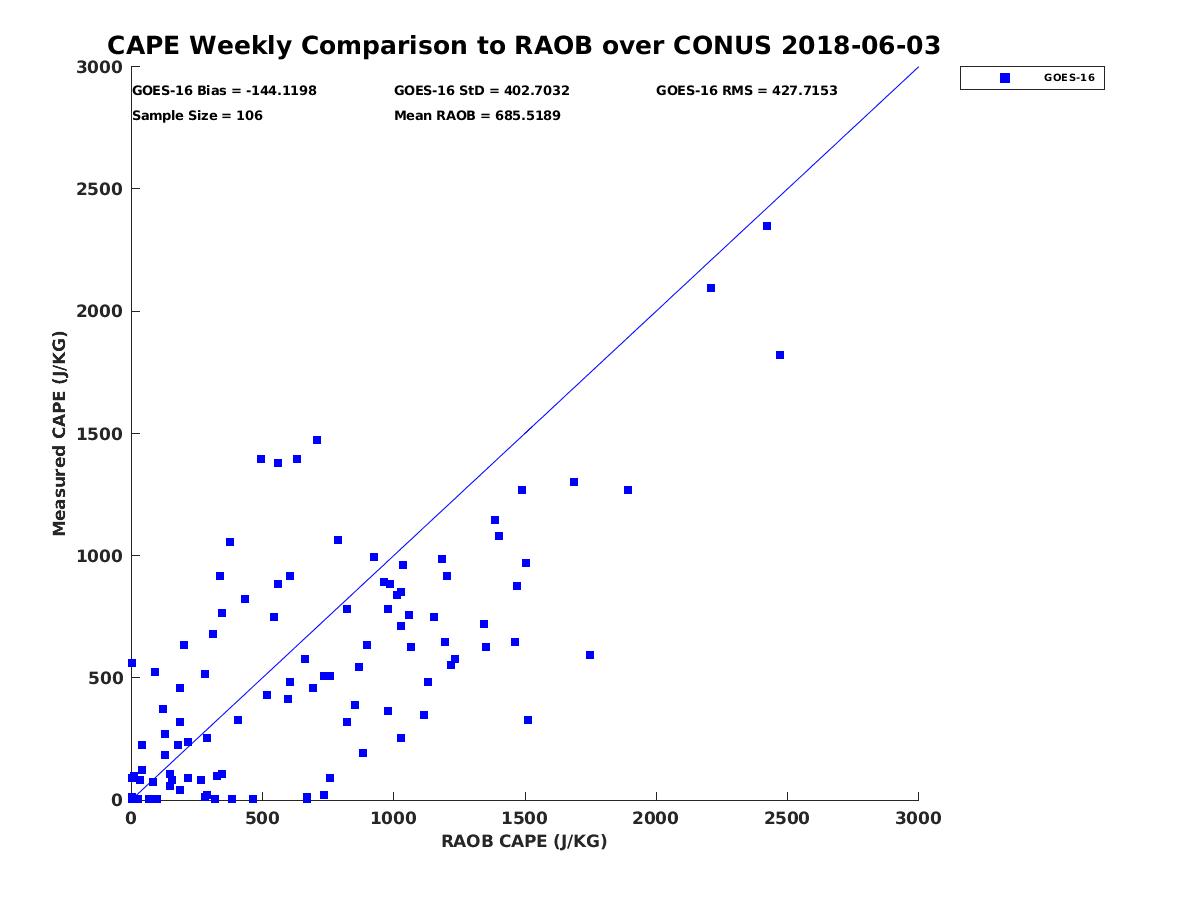 CAPE Weekly Comparison to RAOB over CONUS 2018-06-03

GOES-16 Bias = -144.1198
GOES-16 StD = 402.7032
GOES-16 RMS = 427.7153
Sample Size = 106
Mean RAOB = 685.5189

GOES-16

Measured CAPE (J/KG)

3000
2500
2000
1500
1000
500
0

0
500
1000
1500
2000
2500
3000

RAOB CAPE (J/KG)